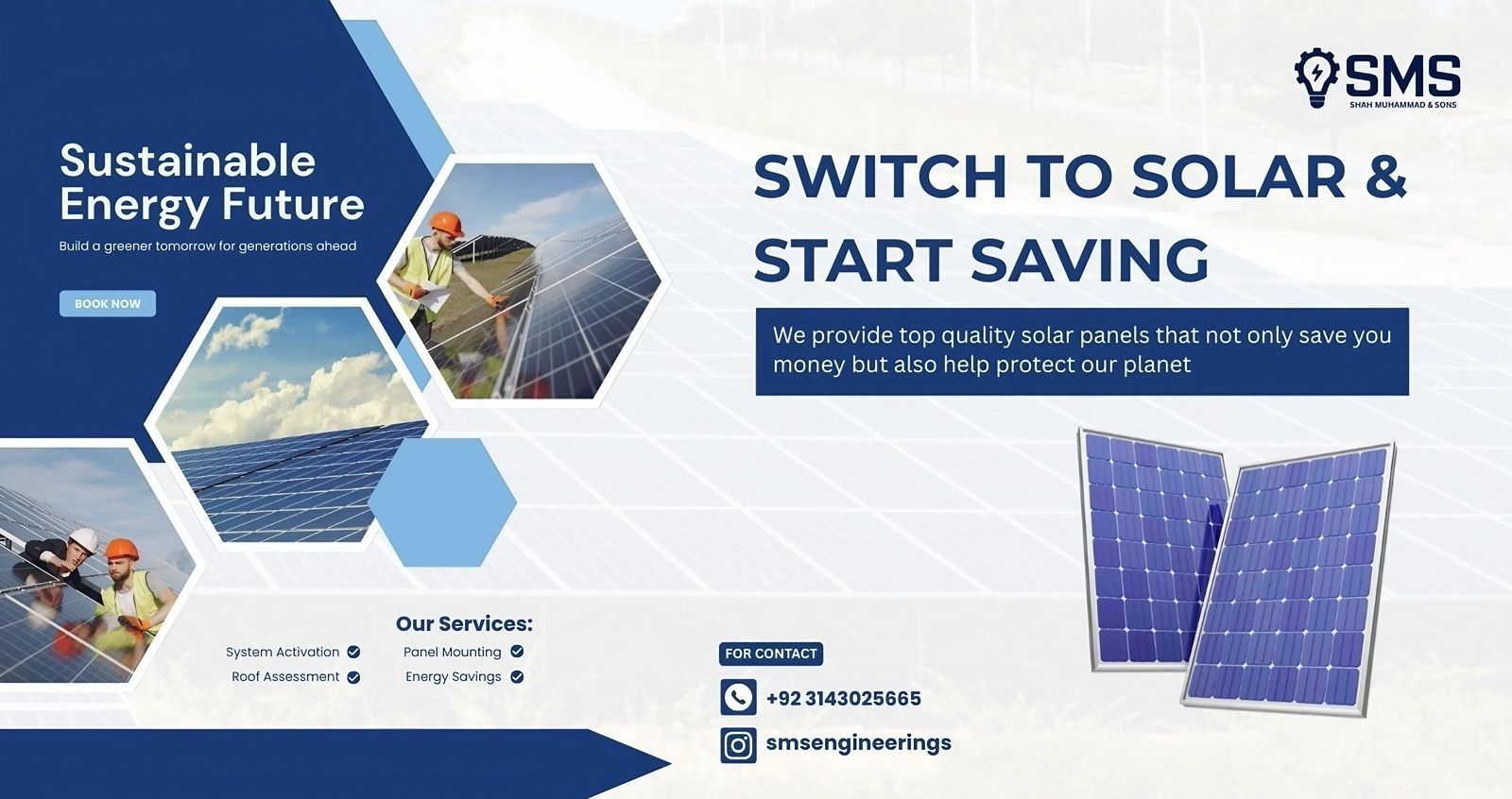 SMS
SHAH MUHAMMAD & SONS

Sustainable Energy Future
Build a greener tomorrow for generations ahead

BOOK NOW

SWITCH TO SOLAR & START SAVING

We provide top quality solar panels that not only save you money but also help protect our planet

Our Services:
System Activation
Roof Assessment
Panel Mounting
Energy Savings

FOR CONTACT
+92 3143025665
smsengineerings